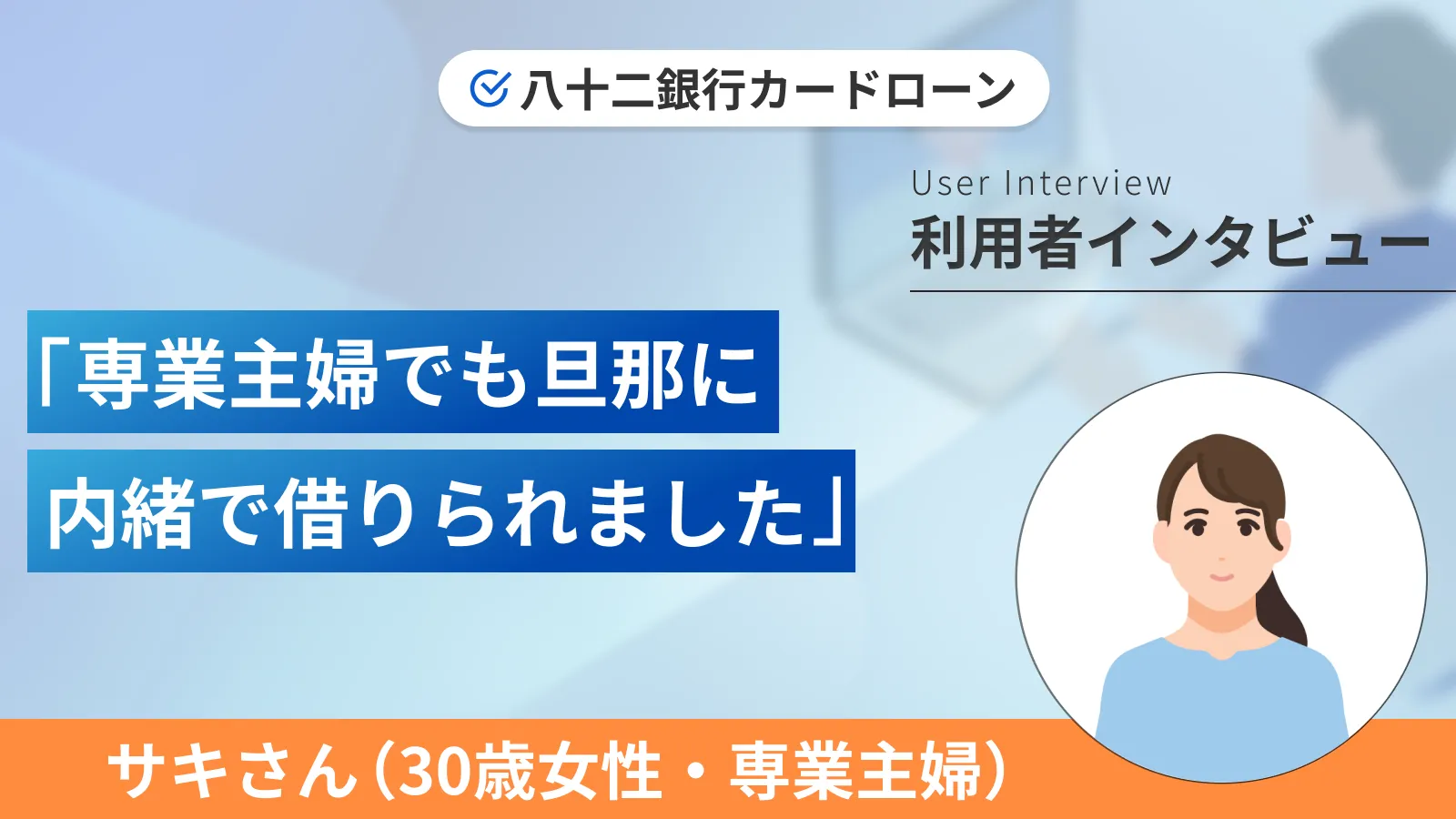 八十二銀行カードローン

User Interview
利用者インタビュー

「専業主婦でも旦那に
内緒で借りられました」

サキさん（30歳女性・専業主婦）